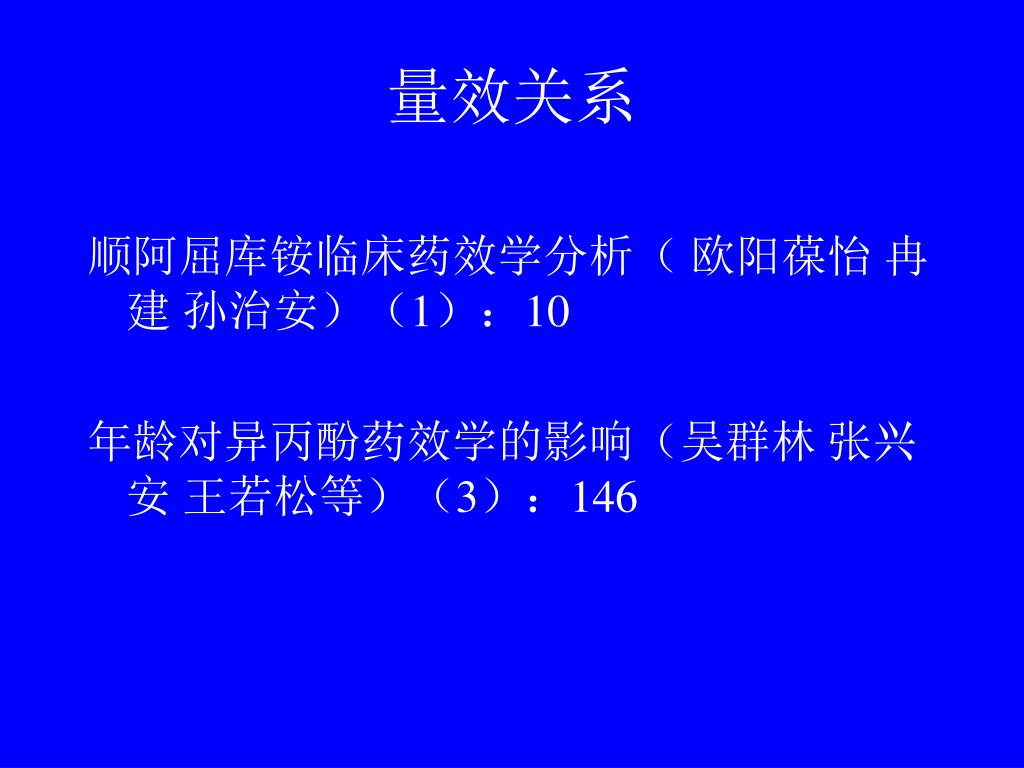 量效关系

顺阿屈库铵临床药效学分析（ 欧阳葆怡 冉建 孙治安）（1）：10

年龄对异丙酚药效学的影响（吴群林 张兴安 王若松等）（3）：146